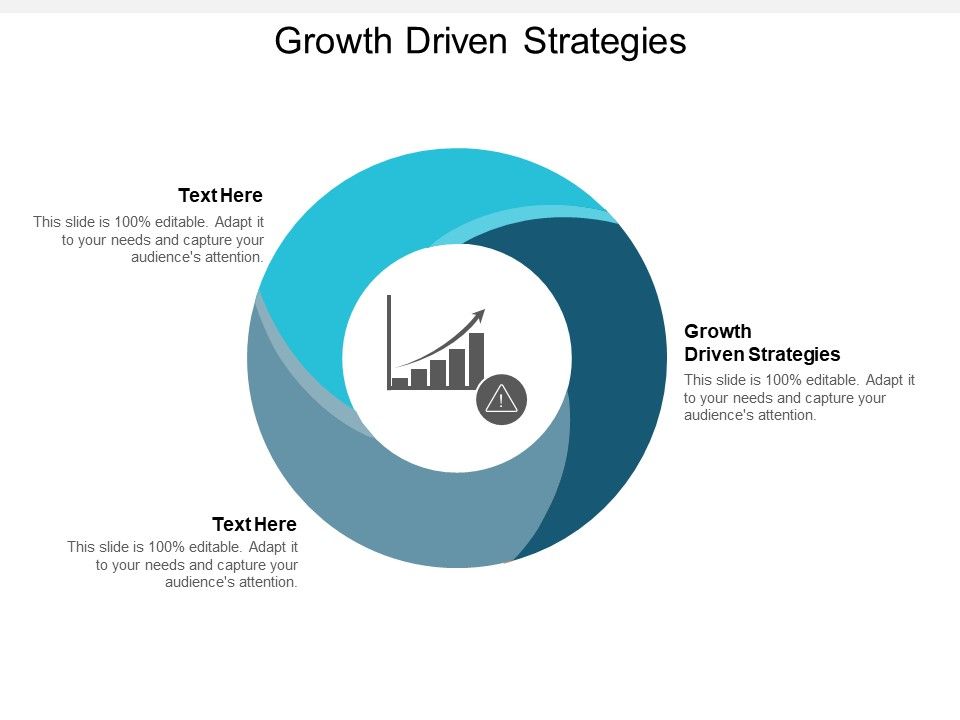 Growth Driven Strategies

Text Here
This slide is 100% editable. Adapt it to your needs and capture your audience's attention.

Growth Driven Strategies
This slide is 100% editable. Adapt it to your needs and capture your audience's attention.

Text Here
This slide is 100% editable. Adapt it to your needs and capture your audience's attention.